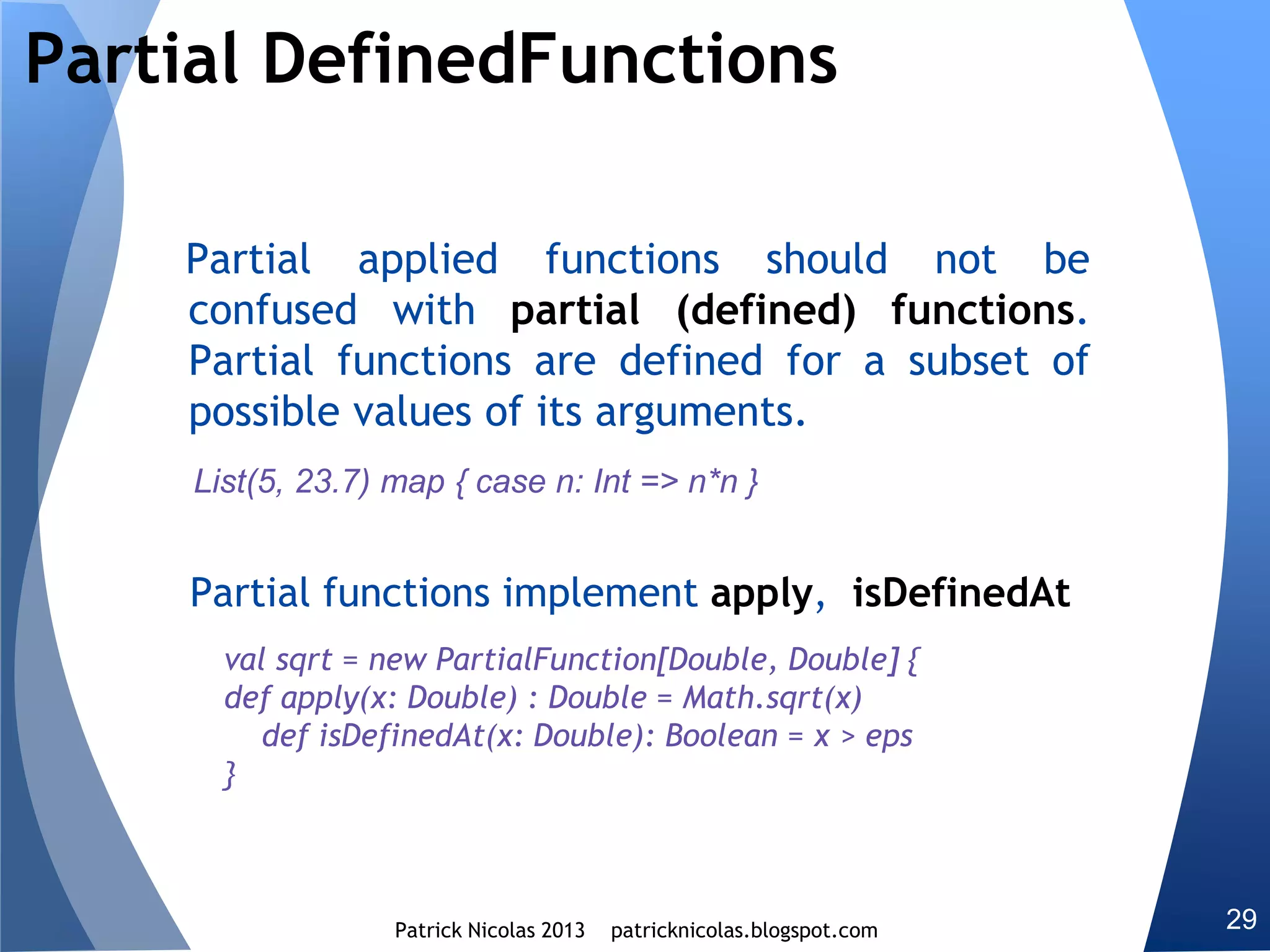 Partial DefinedFunctions

Partial applied functions should not be confused with partial (defined) functions. Partial functions are defined for a subset of possible values of its arguments.

List(5, 23.7) map { case n: Int => n*n }

Partial functions implement apply, isDefinedAt

val sqrt = new PartialFunction[Double, Double] {
def apply(x: Double) : Double = Math.sqrt(x)
def isDefinedAt(x: Double): Boolean = x > eps
}

Patrick Nicolas 2013 patricknicolas.blogspot.com

29